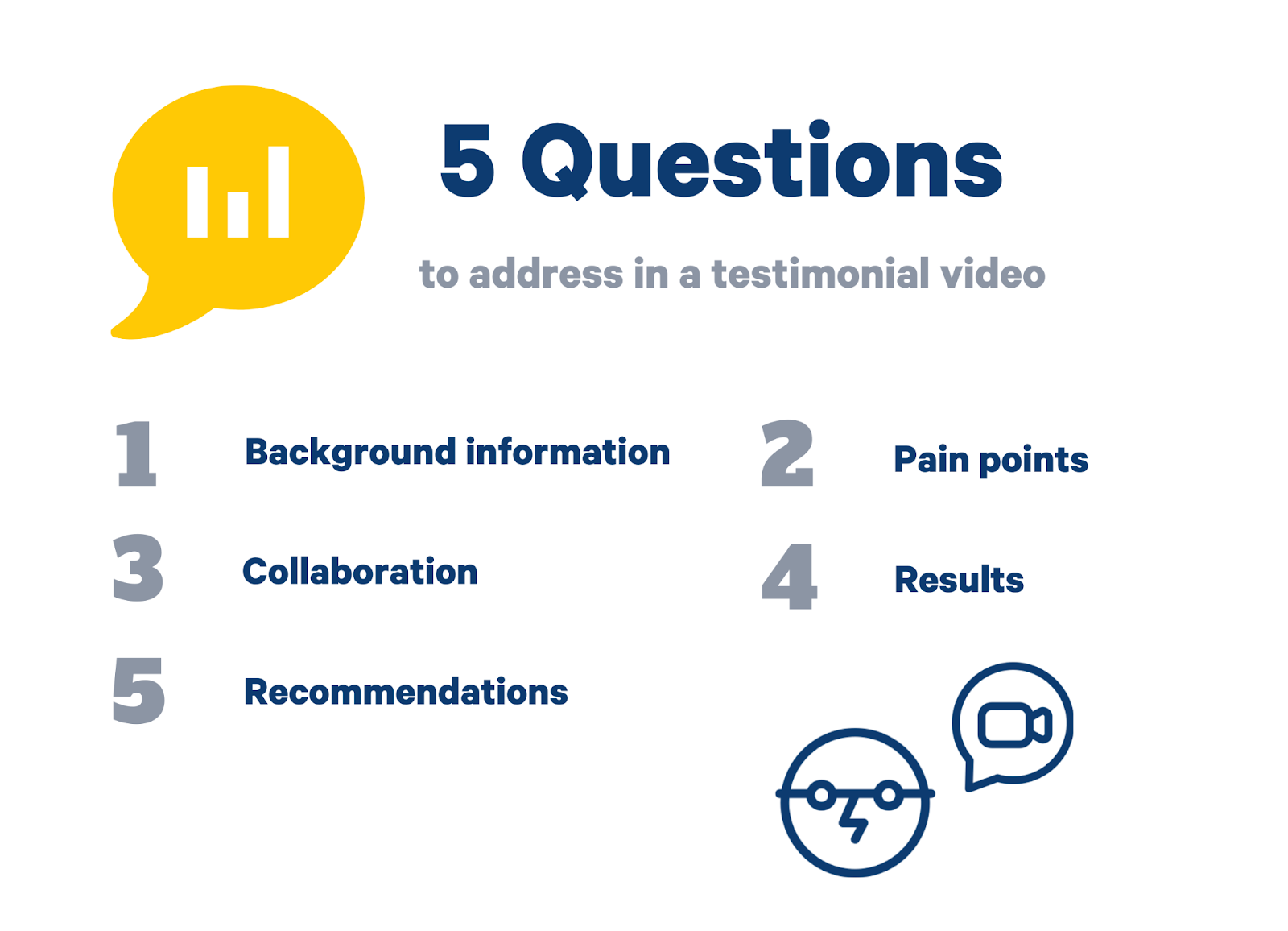 5 Questions

to address in a testimonial video

1 Background information

2 Pain points

3 Collaboration

4 Results

5 Recommendations